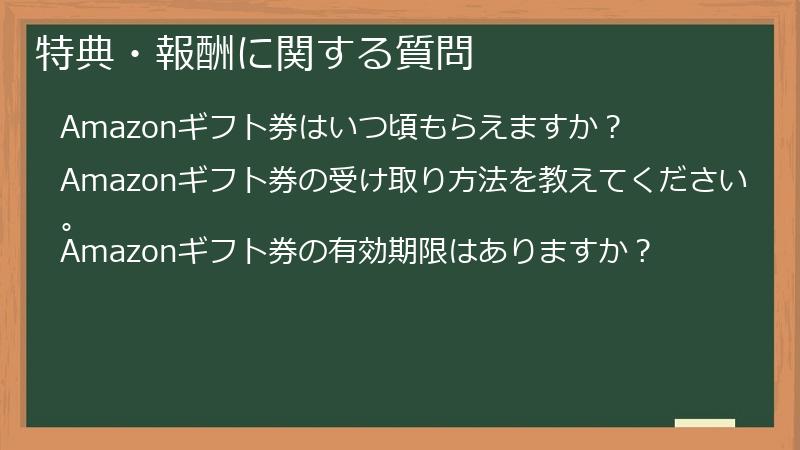 特典・報酬に関する質問

Amazonギフト券はいつ頃もらえますか？

Amazonギフト券の受け取り方法を教えてください。

Amazonギフト券の有効期限はありますか？